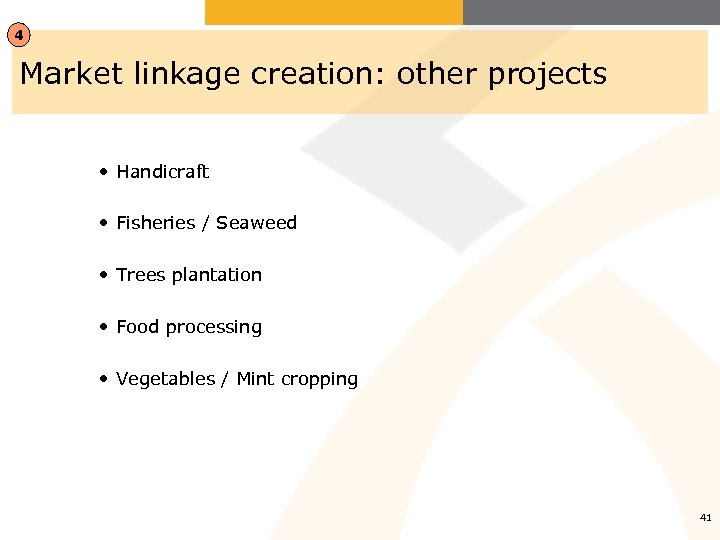 4

Market linkage creation: other projects

• Handicraft

• Fisheries / Seaweed

• Trees plantation

• Food processing

• Vegetables / Mint cropping

41